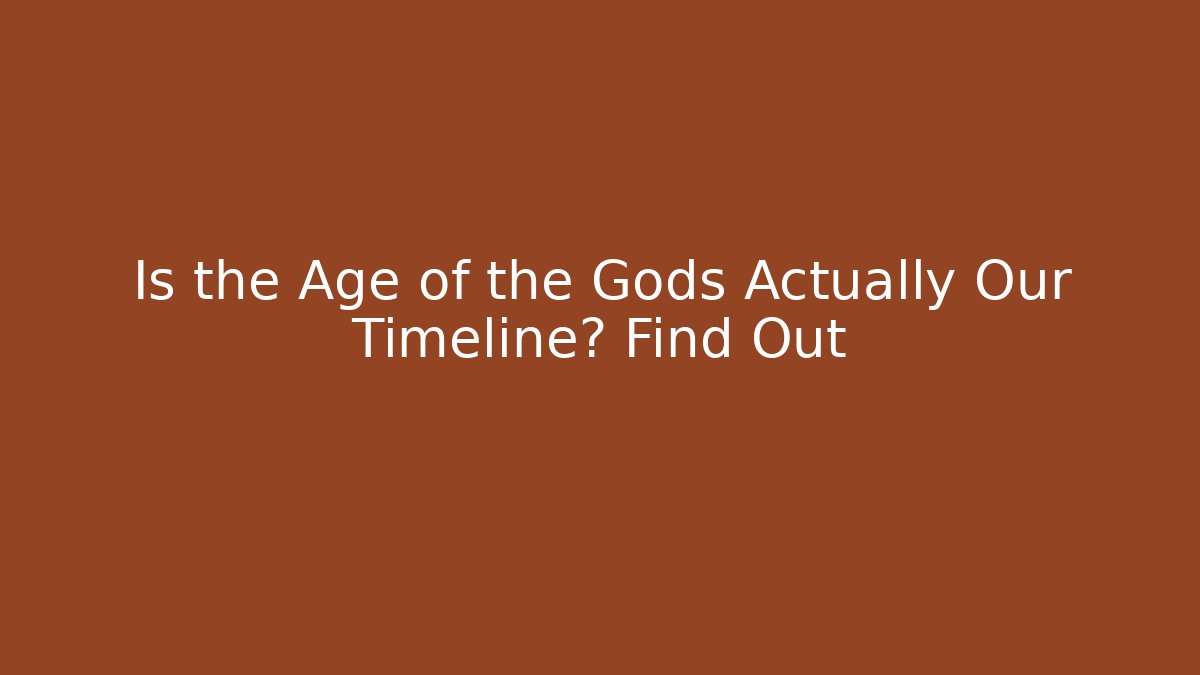 Is the Age of the Gods Actually Our Timeline? Find Out